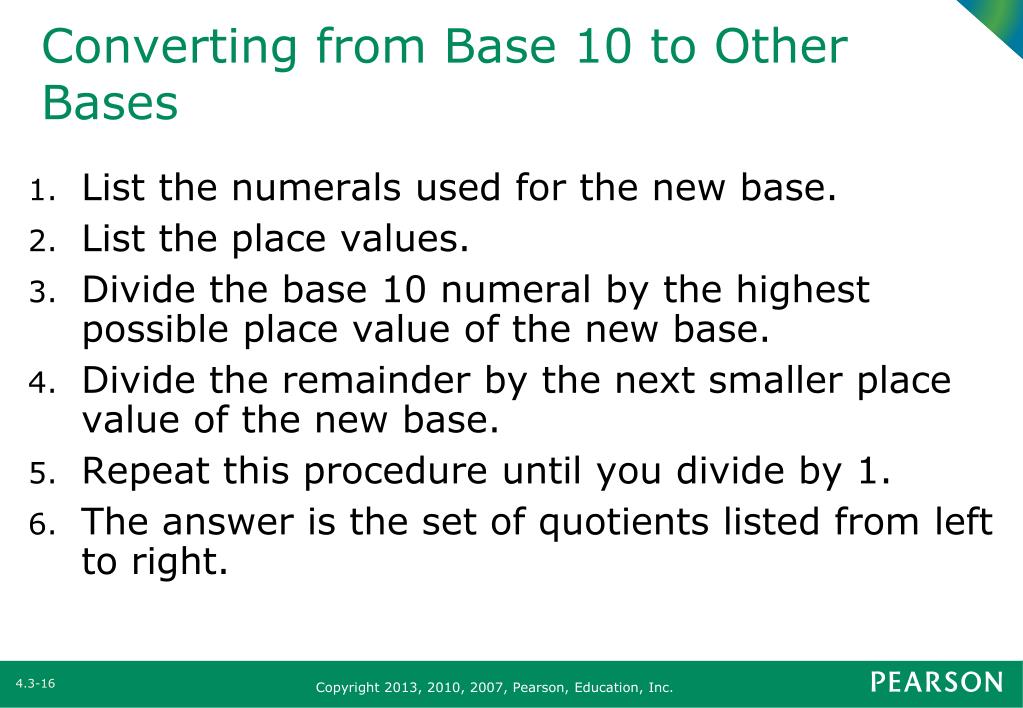 Converting from Base 10 to Other Bases

1. List the numerals used for the new base.
2. List the place values.
3. Divide the base 10 numeral by the highest possible place value of the new base.
4. Divide the remainder by the next smaller place value of the new base.
5. Repeat this procedure until you divide by 1.
6. The answer is the set of quotients listed from left to right.

4.3-16

Copyright 2013, 2010, 2007, Pearson, Education, Inc.

PEARSON